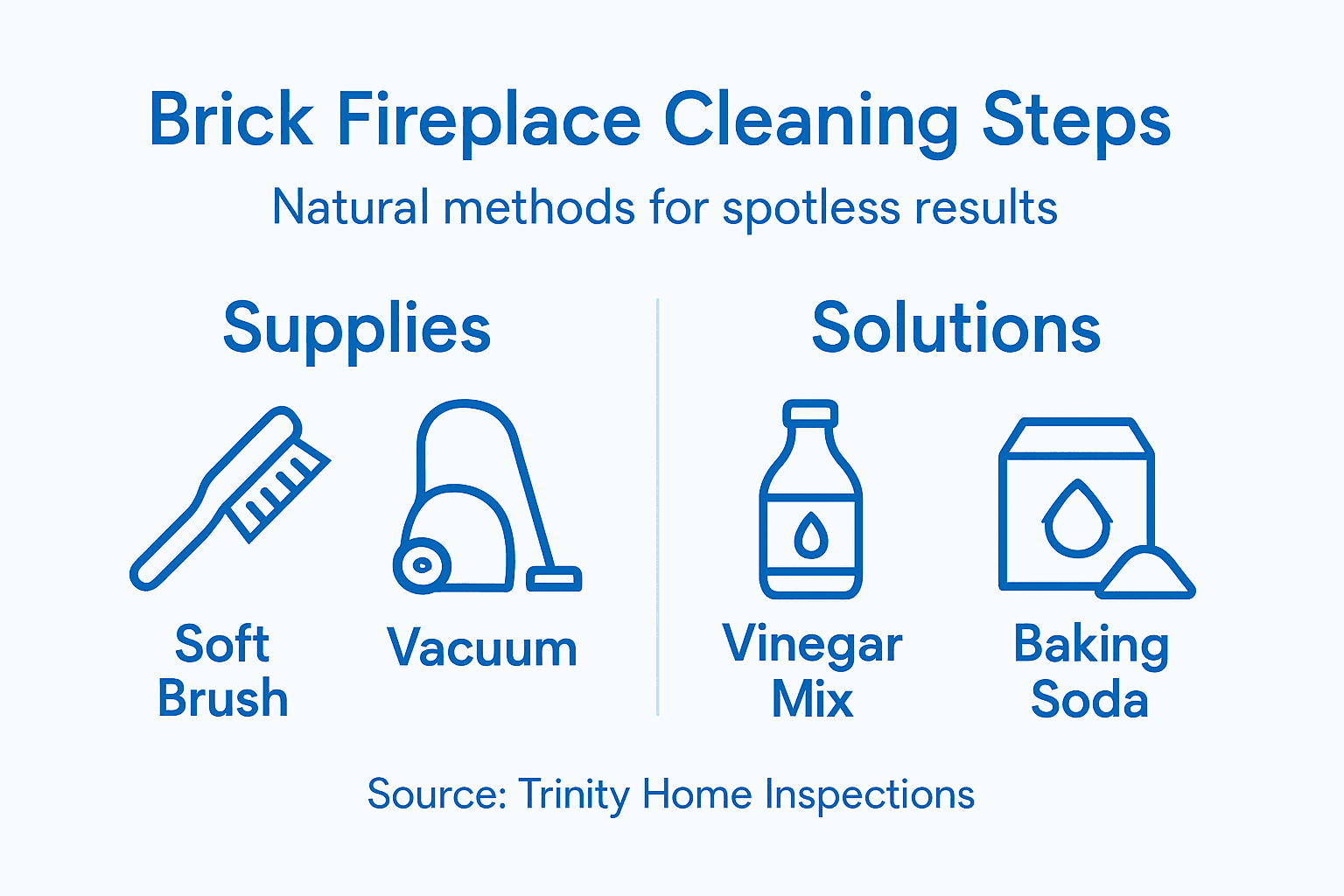 Brick Fireplace Cleaning Steps

Natural methods for spotless results

Supplies

Soft Brush

Vacuum

Solutions

Vinegar Mix

Baking Soda

Source: Trinity Home Inspections